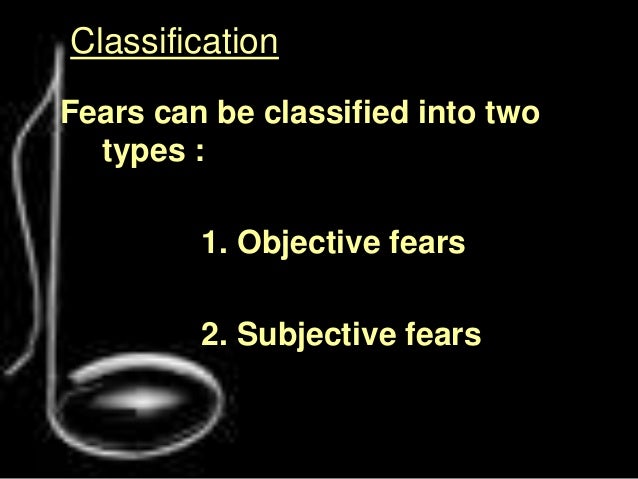 Classification

Fears can be classified into two types :

1. Objective fears

2. Subjective fears